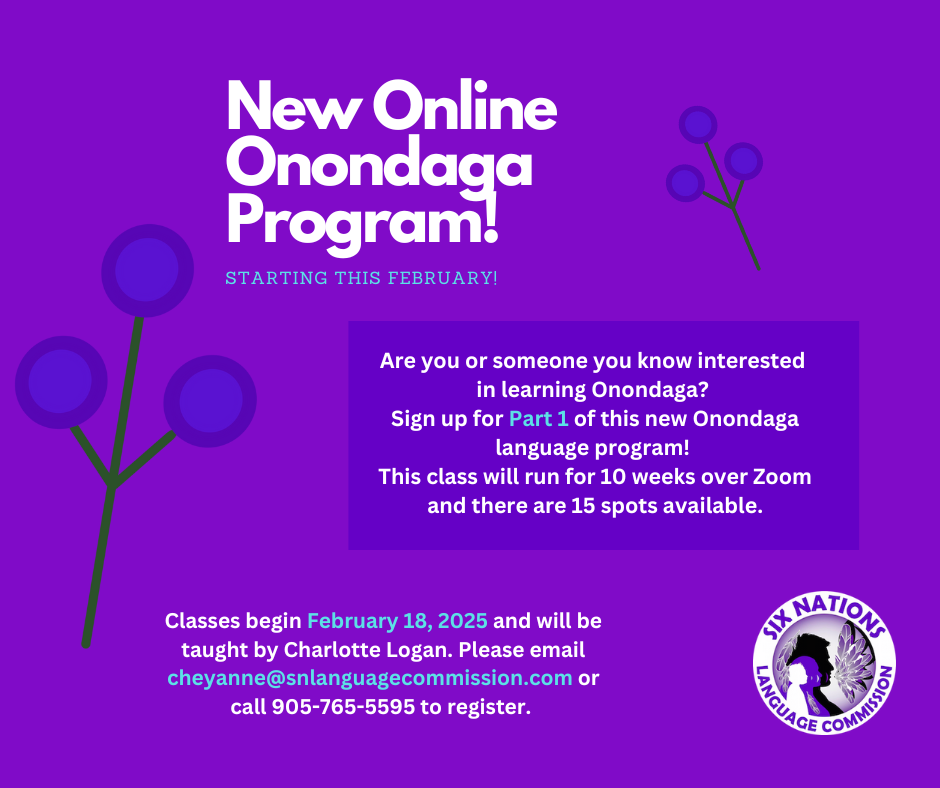 New Online Onondaga Program!

STARTING THIS FEBRUARY!

Are you or someone you know interested in learning Onondaga?
Sign up for Part 1 of this new Onondaga language program!
This class will run for 10 weeks over Zoom and there are 15 spots available.

Classes begin February 18, 2025 and will be taught by Charlotte Logan. Please email cheyanne@snlanguagecommission.com or call 905-765-5595 to register.

SIX NATIONS LANGUAGE COMMISSION